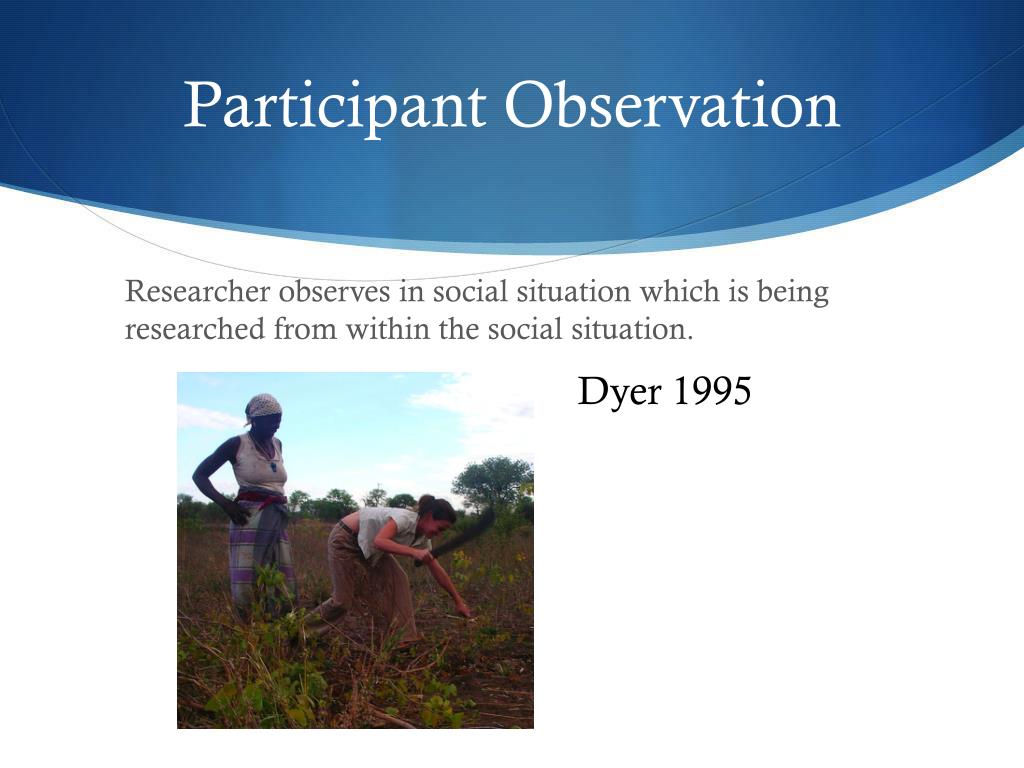 Participant Observation

Researcher observes in social situation which is being researched from within the social situation.

Dyer 1995